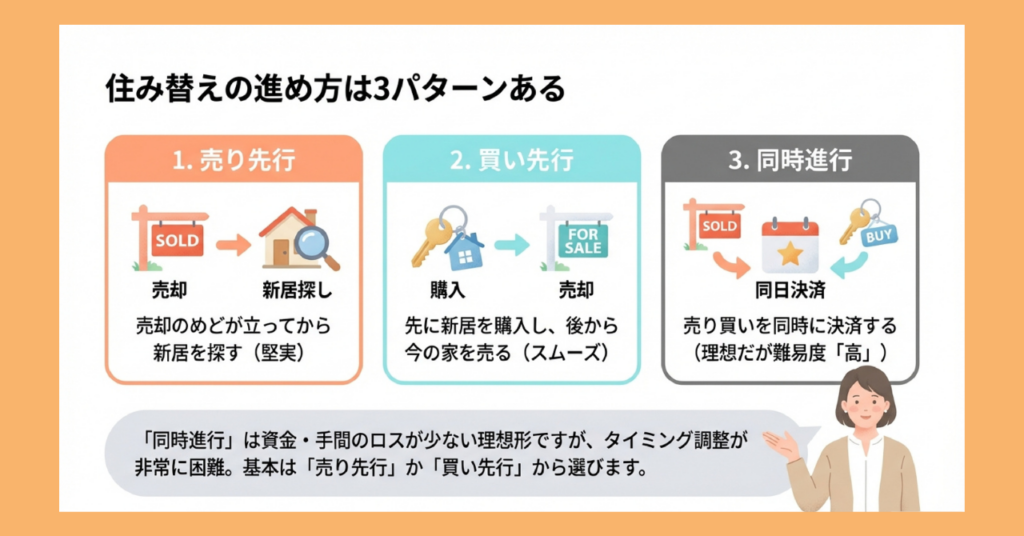 住み替えの進め方は3パターンある

1. 売り先行

SOLD

売却

新居探し

売却のめどが立ってから新居を探す（堅実）

2. 買い先行

FOR SALE

購入

売却

先に新居を購入し、後から今の家を売る（スムーズ）

3. 同時進行

SOLD

BUY

同日決済

売り買いを同時に決済する（理想だが難易度「高」）

「同時進行」は資金・手間のロスが少ない理想形ですが、タイミング調整が非常に困難。基本は「売り先行」か「買い先行」から選びます。